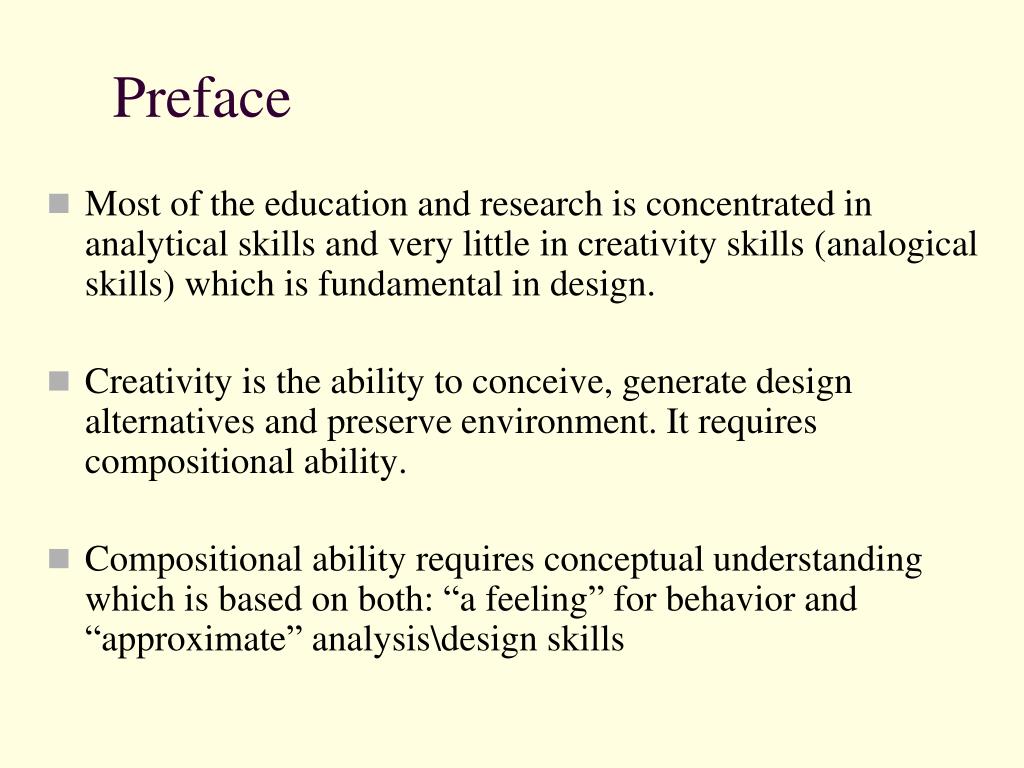 Preface

Most of the education and research is concentrated in analytical skills and very little in creativity skills (analogical skills) which is fundamental in design.

Creativity is the ability to conceive, generate design alternatives and preserve environment. It requires compositional ability.

Compositional ability requires conceptual understanding which is based on both: “a feeling” for behavior and “approximate” analysis\design skills